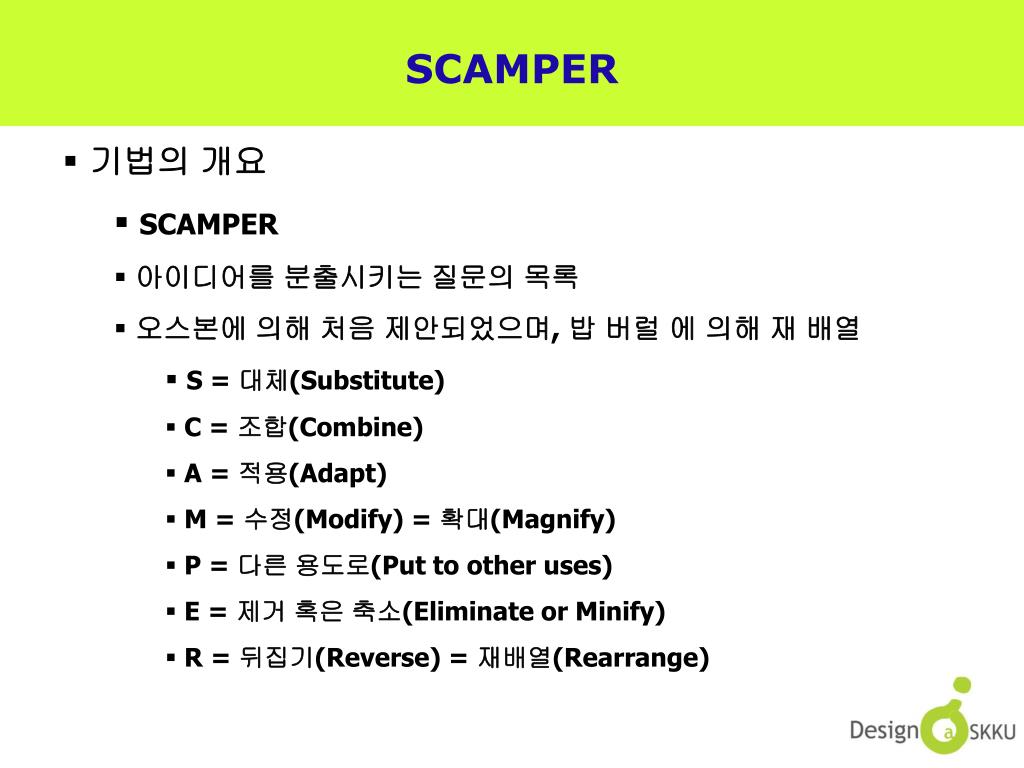 SCAMPER

▪ 기법의 개요

▪ SCAMPER

▪ 아이디어를 분출시키는 질문의 목록

▪ 오스본에 의해 처음 제안되었으며, 밥 버럴 에 의해 재 배열

▪ S = 대체(Substitute)

▪ C = 조합(Combine)

▪ A = 적용(Adapt)

▪ M = 수정(Modify) = 확대(Magnify)

▪ P = 다른 용도로(Put to other uses)

▪ E = 제거 혹은 축소(Eliminate or Minify)

▪ R = 뒤집기(Reverse) = 재배열(Rearrange)

Design a SKKU